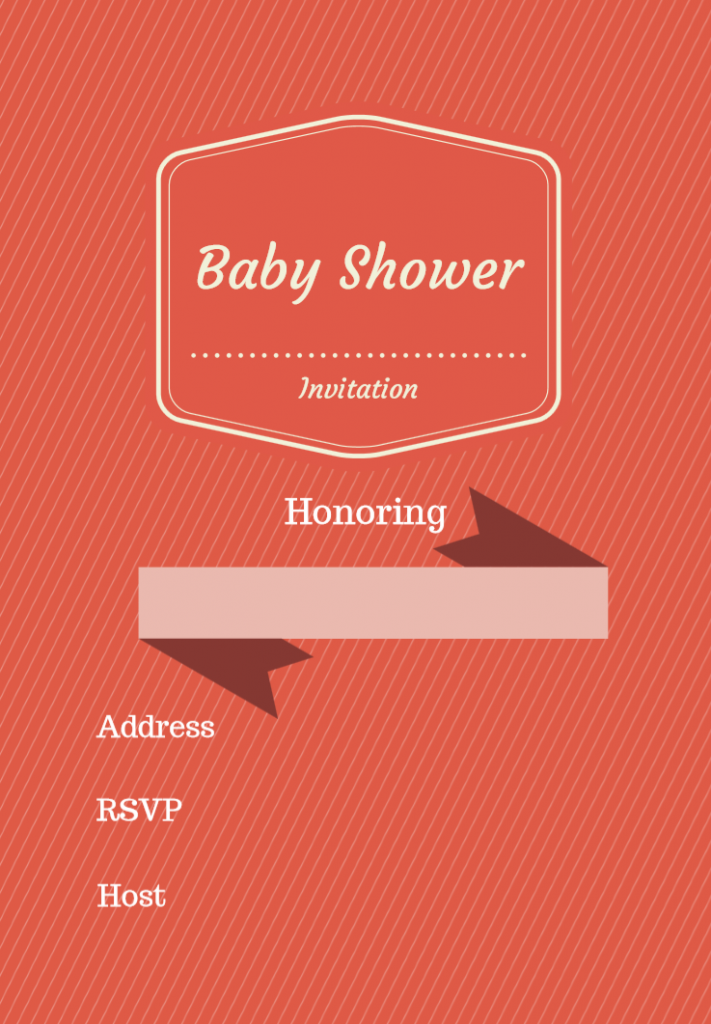 Baby Shower

Invitation

Honoring

Address

RSVP

Host